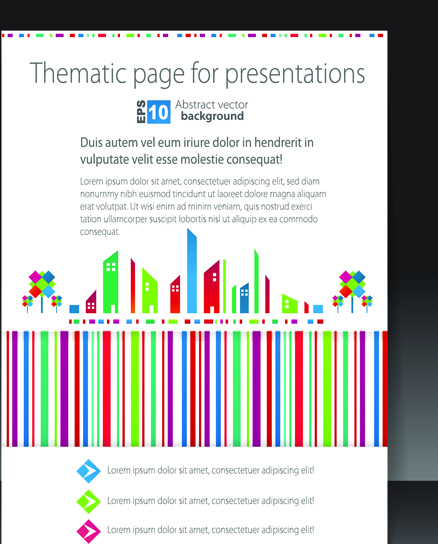 Thematic page for presentations

EPS 10 Abstract vector background

Duis autem vel eum iriure dolor in hendrerit in vulputate velit esse molestie consequat!

Lorem ipsum dolor sit amet, consectetuer adipiscing elit, sed diam nonummy nibh euismod tincidunt ut laoreet dolore magna aliquam erat volutpat. Ut wisi enim ad minim veniam, quis nostrud exerci tation ullamcorper suscipit lobortis nisl ut aliquip ex ea commodo consequat.

Lorem ipsum dolor sit amet, consectetuer adipiscing elit!

Lorem ipsum dolor sit amet, consectetuer adipiscing elit!

Lorem ipsum dolor sit amet, consectetuer adipiscing elit!